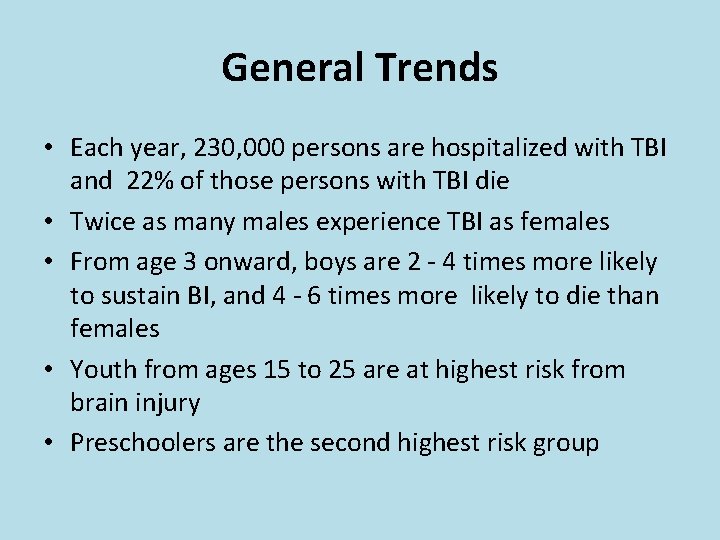 General Trends

• Each year, 230,000 persons are hospitalized with TBI and 22% of those persons with TBI die
• Twice as many males experience TBI as females
• From age 3 onward, boys are 2 - 4 times more likely to sustain BI, and 4 - 6 times more likely to die than females
• Youth from ages 15 to 25 are at highest risk from brain injury
• Preschoolers are the second highest risk group